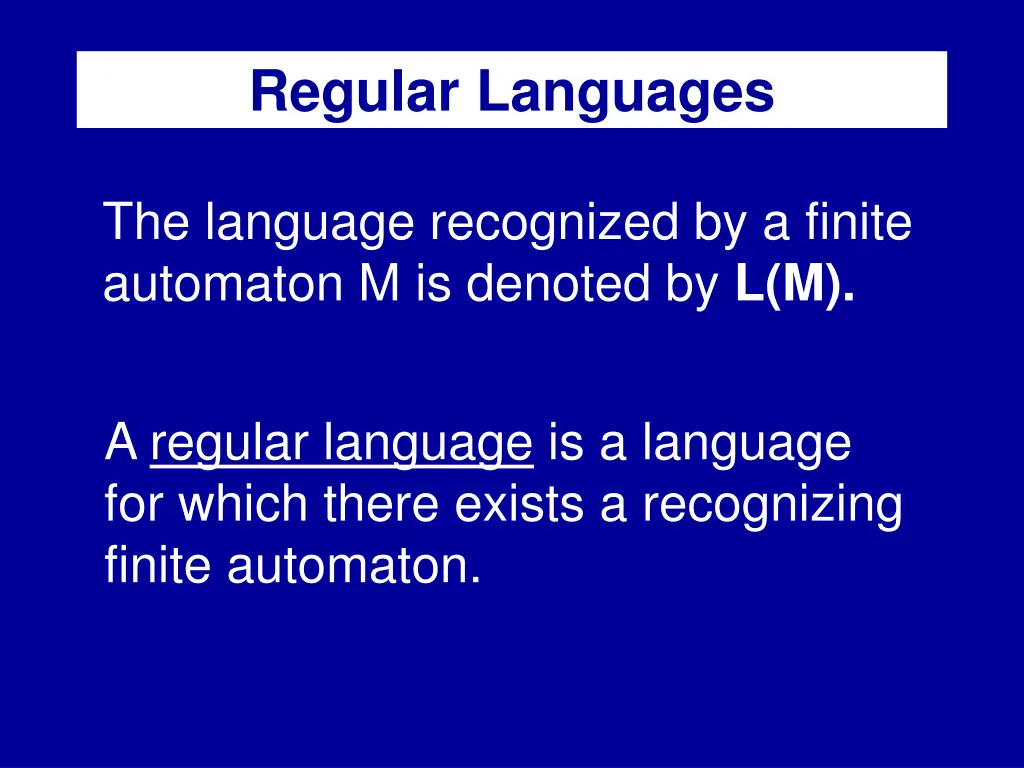 Regular Languages

The language recognized by a finite automaton M is denoted by L(M).

A regular language is a language for which there exists a recognizing finite automaton.